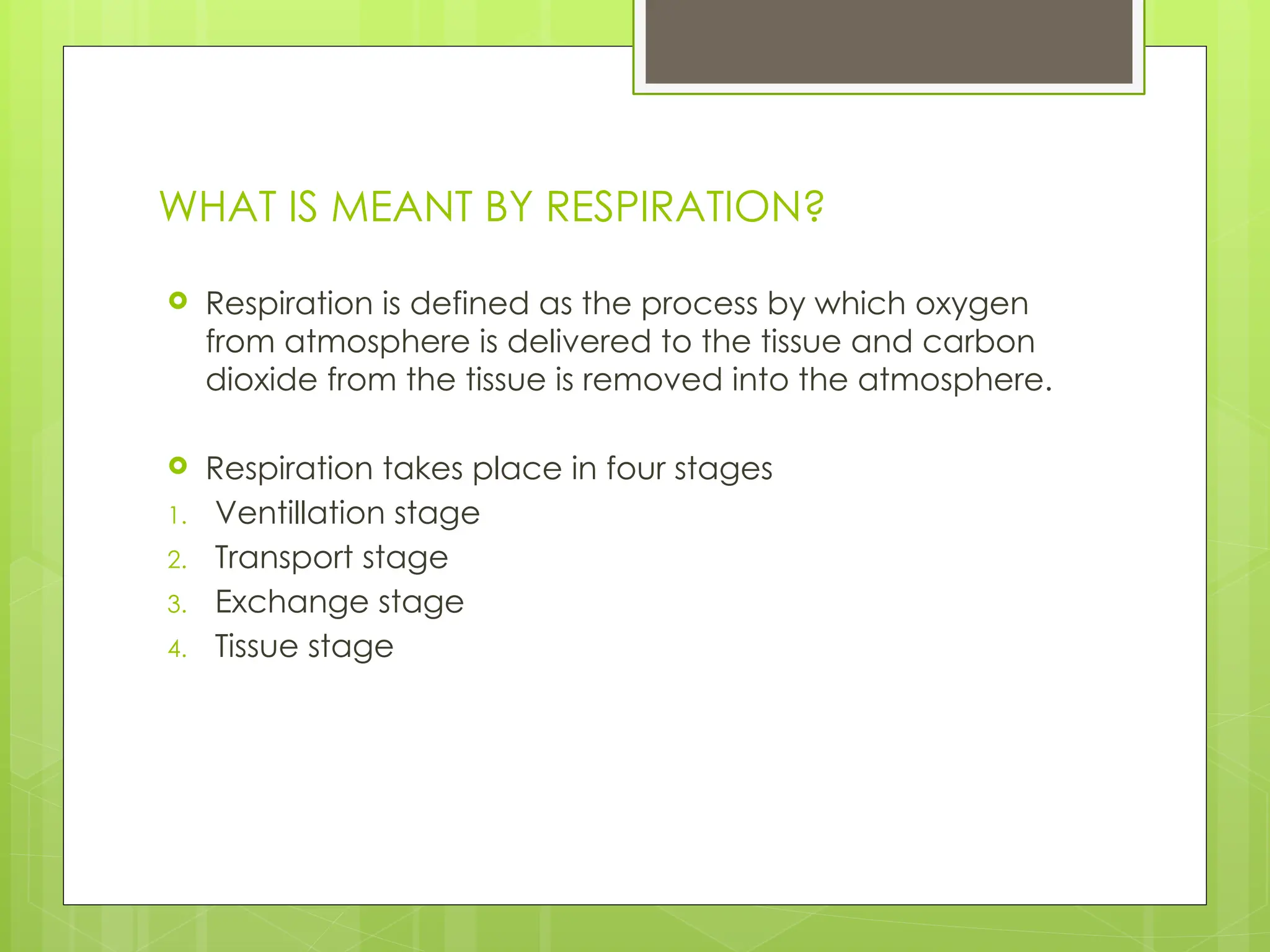 WHAT IS MEANT BY RESPIRATION?

Respiration is defined as the process by which oxygen from atmosphere is delivered to the tissue and carbon dioxide from the tissue is removed into the atmosphere.

Respiration takes place in four stages
1. Ventillation stage
2. Transport stage
3. Exchange stage
4. Tissue stage